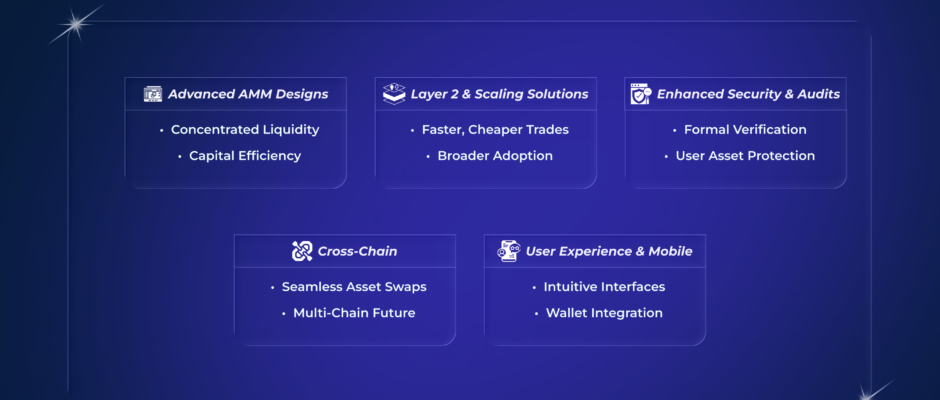 Advanced AMM Designs
• Concentrated Liquidity
• Capital Efficiency

Layer 2 & Scaling Solutions
• Faster, Cheaper Trades
• Broader Adoption

Enhanced Security & Audits
• Formal Verification
• User Asset Protection

Cross-Chain
• Seamless Asset Swaps
• Multi-Chain Future

User Experience & Mobile
• Intuitive Interfaces
• Wallet Integration